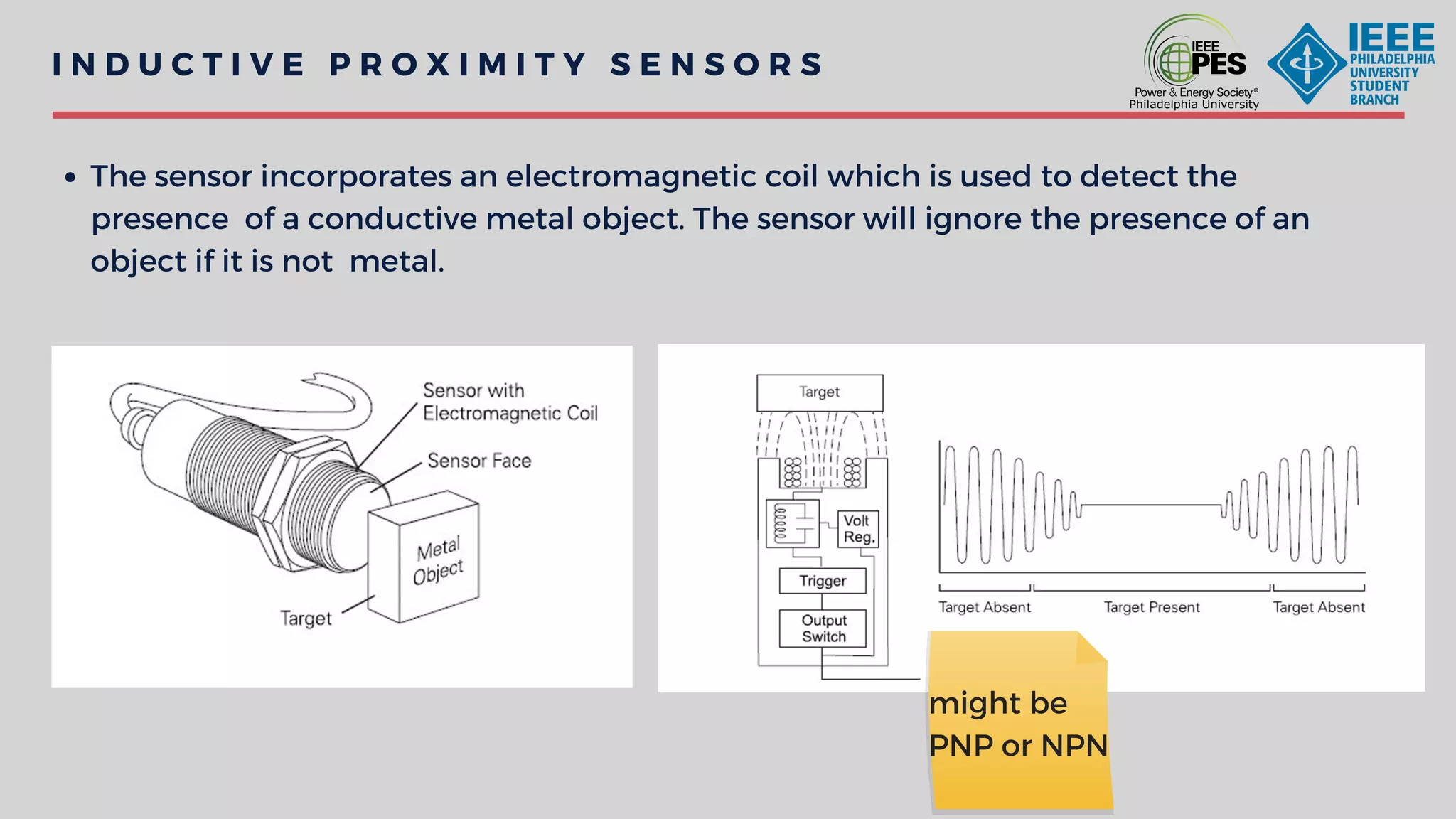 INDUCTIVE PROXIMITY SENSORS

IEEE PES Power & Energy Society® Philadelphia University

IEEE PHILADELPHIA UNIVERSITY STUDENT BRANCH

• The sensor incorporates an electromagnetic coil which is used to detect the presence of a conductive metal object. The sensor will ignore the presence of an object if it is not metal.

Sensor with Electromagnetic Coil

Sensor Face

Metal Object

Target

Target

Volt Reg.

Trigger

Output Switch

Target Absent

Target Present

Target Absent

might be PNP or NPN